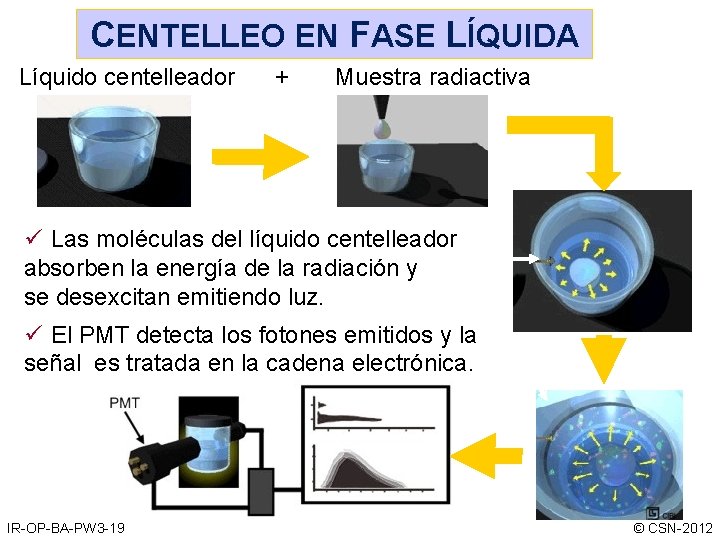 CENTELLEO EN FASE LÍQUIDA

Líquido centelleador + Muestra radiactiva

✓ Las moléculas del líquido centelleador absorben la energía de la radiación y se desexcitan emitiendo luz.

✓ El PMT detecta los fotones emitidos y la señal es tratada en la cadena electrónica.

PMT

IR-OP-BA-PW3-19

© CSN-2012